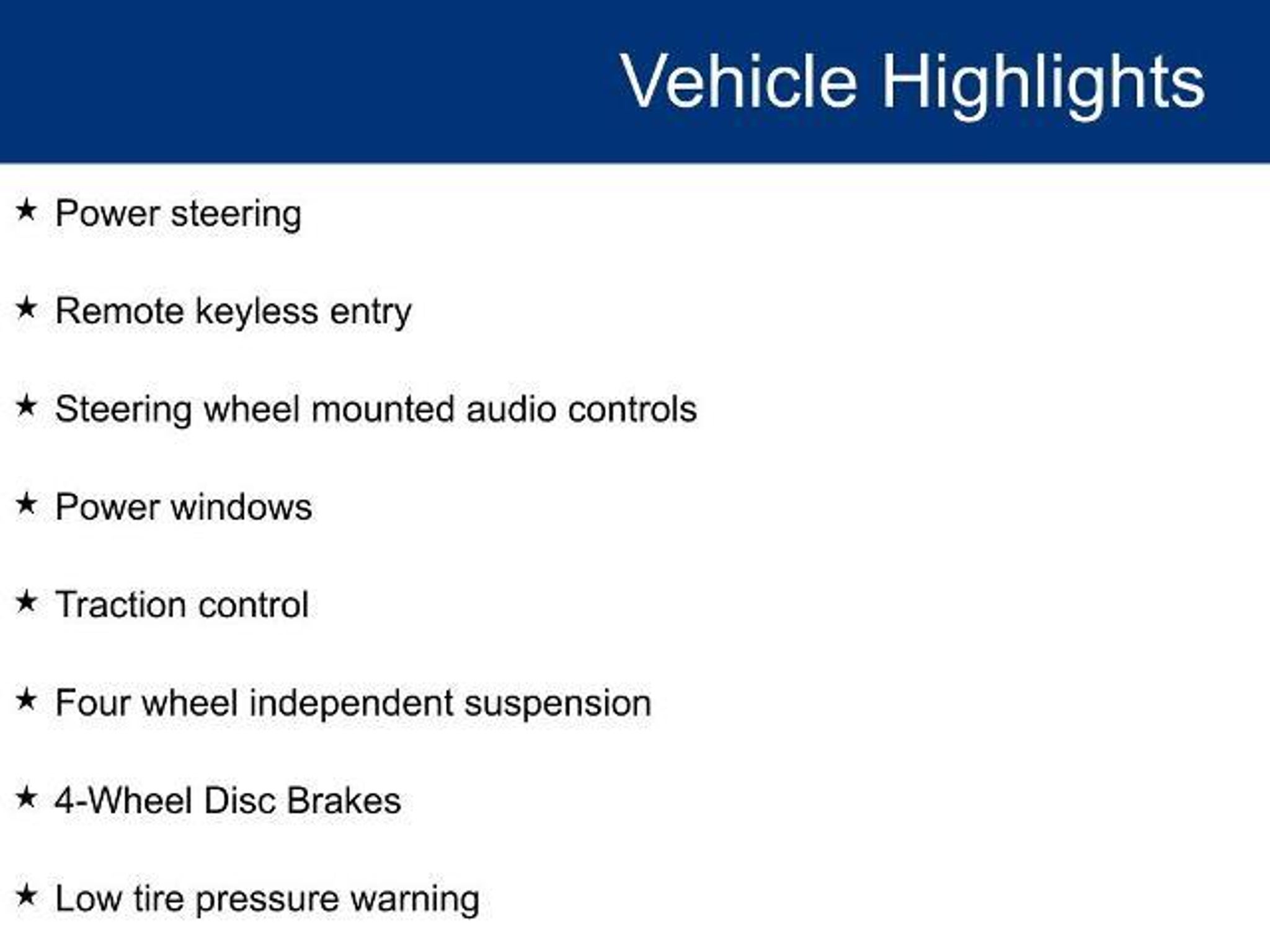 Vehicle Highlights

★ Power steering

★ Remote keyless entry

★ Steering wheel mounted audio controls

★ Power windows

★ Traction control

★ Four wheel independent suspension

★ 4-Wheel Disc Brakes

★ Low tire pressure warning